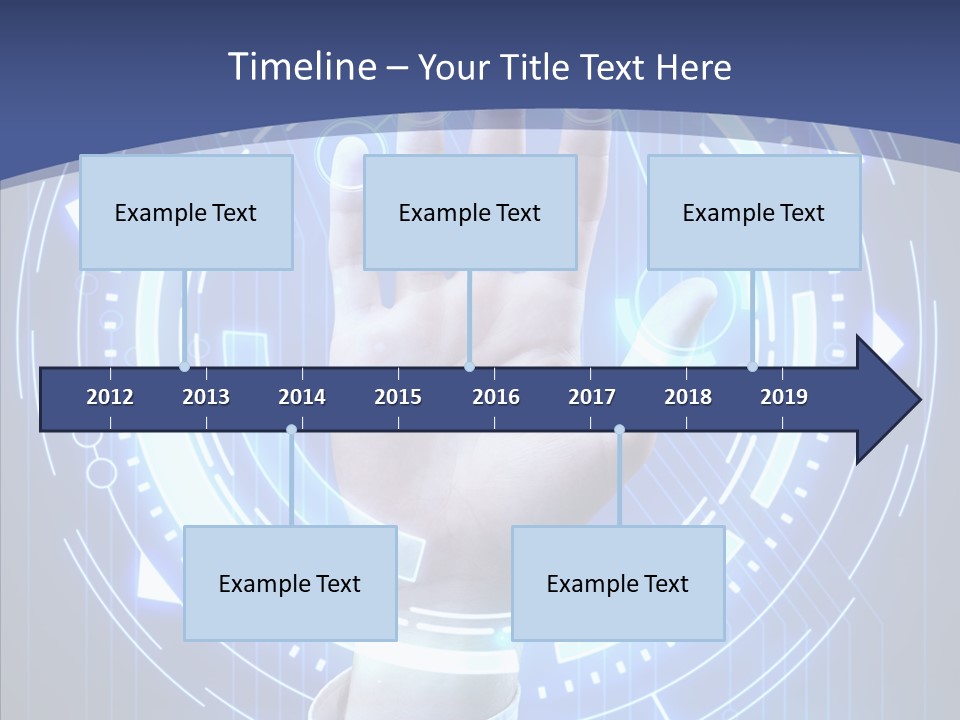 Timeline – Your Title Text Here

Example Text

Example Text

Example Text

2012 2013 2014 2015 2016 2017 2018 2019

Example Text

Example Text